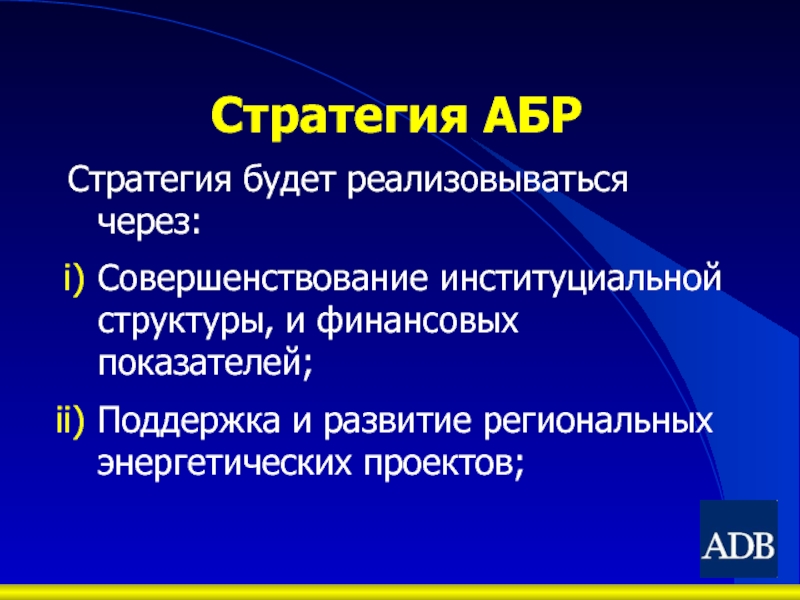 Стратегия АБР

Стратегия будет реализовываться через:

i) Совершенствование институциальной структуры, и финансовых показателей;

ii) Поддержка и развитие региональных энергетических проектов;

ADB